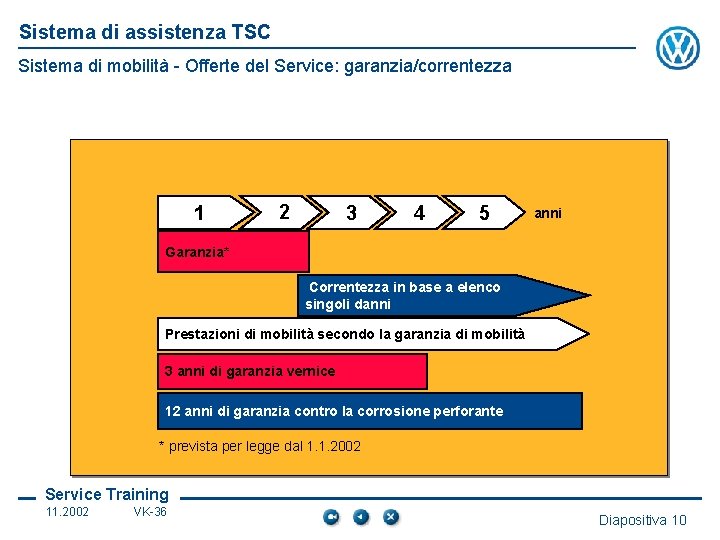 Sistema di assistenza TSC

Sistema di mobilità - Offerte del Service: garanzia/correntezza

1 2 3 4 5 anni

Garanzia*

Correntezza in base a elenco singoli danni

Prestazioni di mobilità secondo la garanzia di mobilità

3 anni di garanzia vernice

12 anni di garanzia contro la corrosione perforante

* prevista per legge dal 1.1.2002

Service Training
11.2002 VK-36

Diapositiva 10